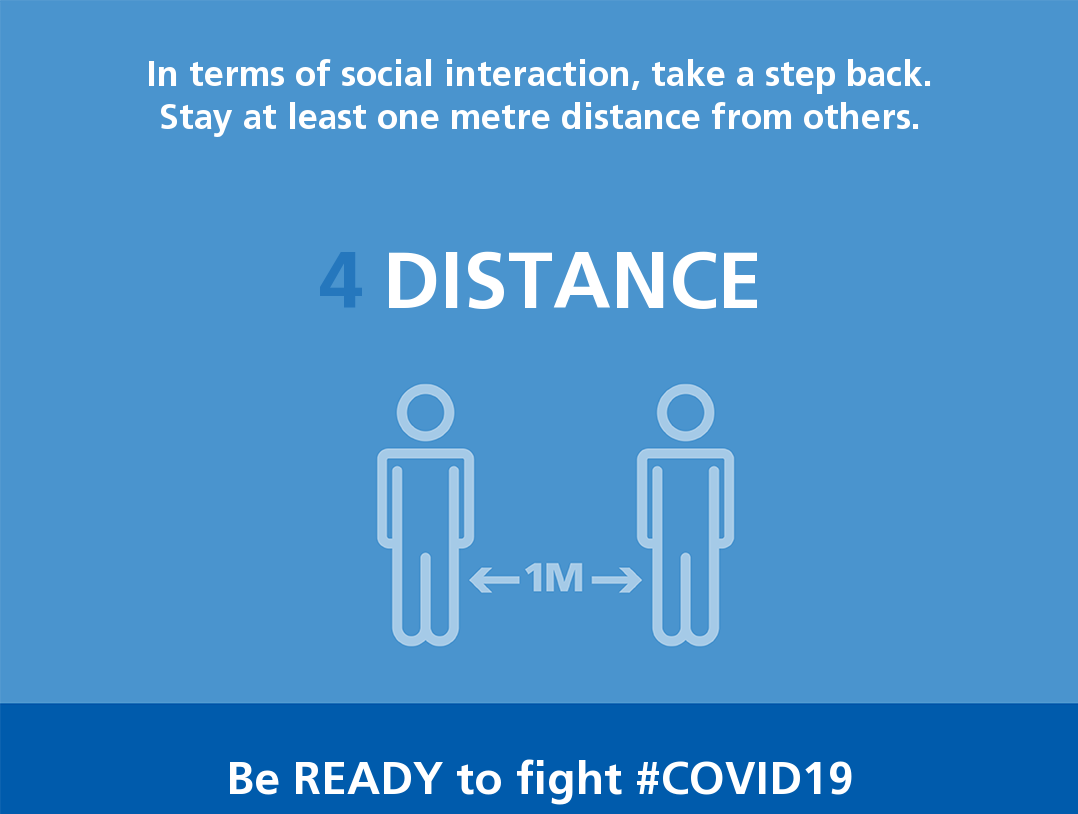 In terms of social interaction, take a step back. Stay at least one metre distance from others.

4 DISTANCE

1M

Be READY to fight #COVID19